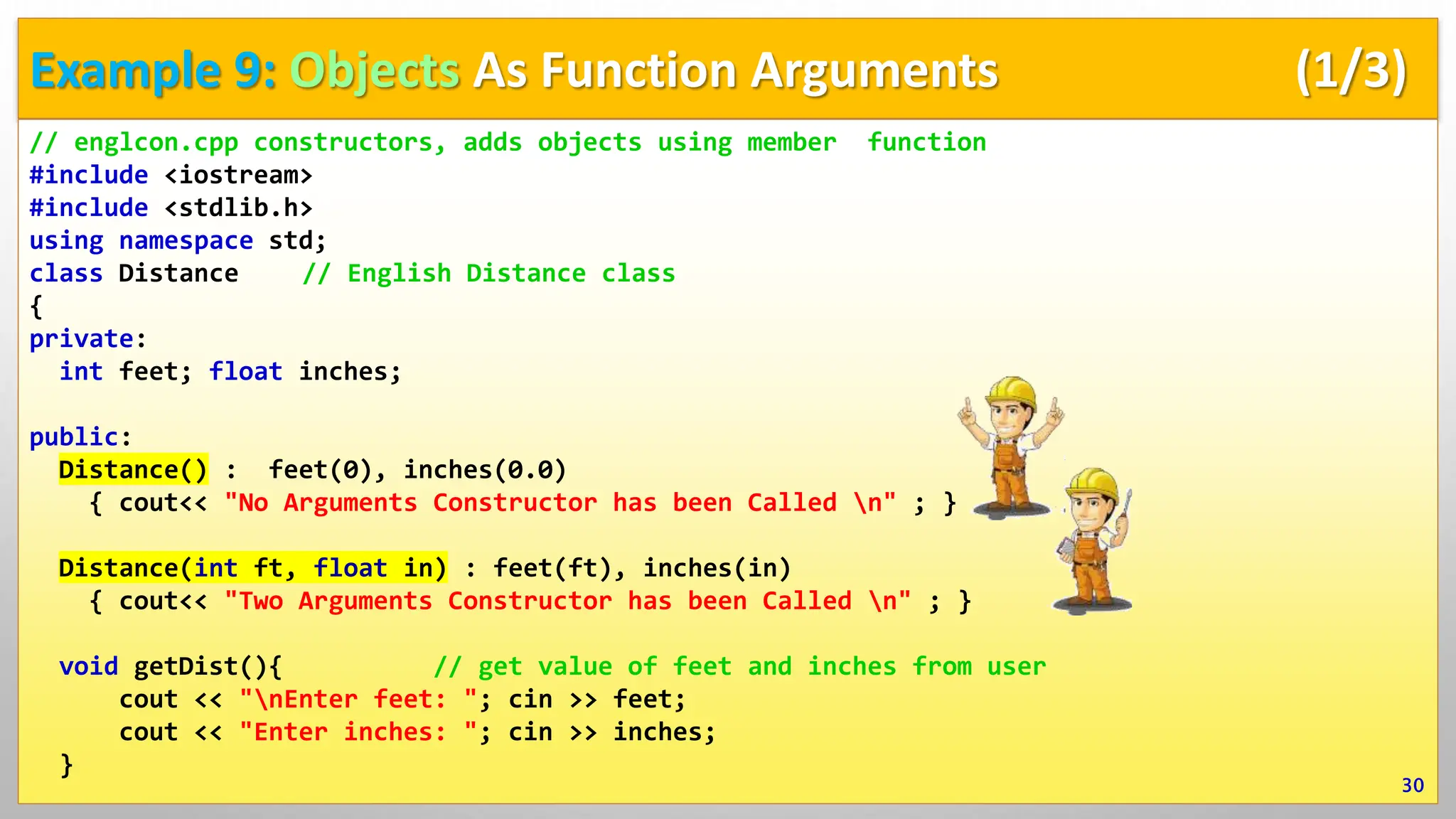 Example 9: Objects As Function Arguments (1/3)

// englcon.cpp constructors, adds objects using member  function
#include <iostream>
#include <stdlib.h>
using namespace std;
class Distance    // English Distance class
{
private:
  int feet; float inches;

public:
  Distance() :  feet(0), inches(0.0)
    { cout<< "No Arguments Constructor has been Called \n" ; }

  Distance(int ft, float in) : feet(ft), inches(in)
    { cout<< "Two Arguments Constructor has been Called \n" ; }

  void getDist(){          // get value of feet and inches from user
      cout << "\nEnter feet: "; cin >> feet;
      cout << "Enter inches: "; cin >> inches;
  }

30